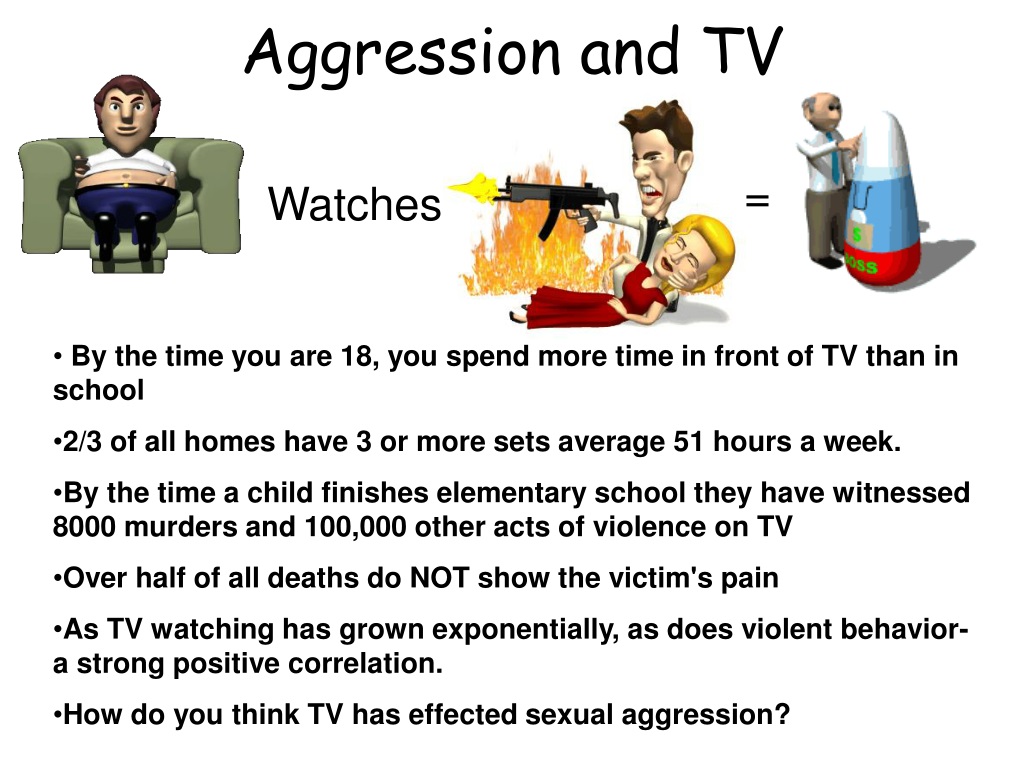 Aggression and TV

Watches =

$ Boss

• By the time you are 18, you spend more time in front of TV than in school

•2/3 of all homes have 3 or more sets average 51 hours a week.

•By the time a child finishes elementary school they have witnessed 8000 murders and 100,000 other acts of violence on TV

•Over half of all deaths do NOT show the victim's pain

•As TV watching has grown exponentially, as does violent behavior- a strong positive correlation.

•How do you think TV has effected sexual aggression?